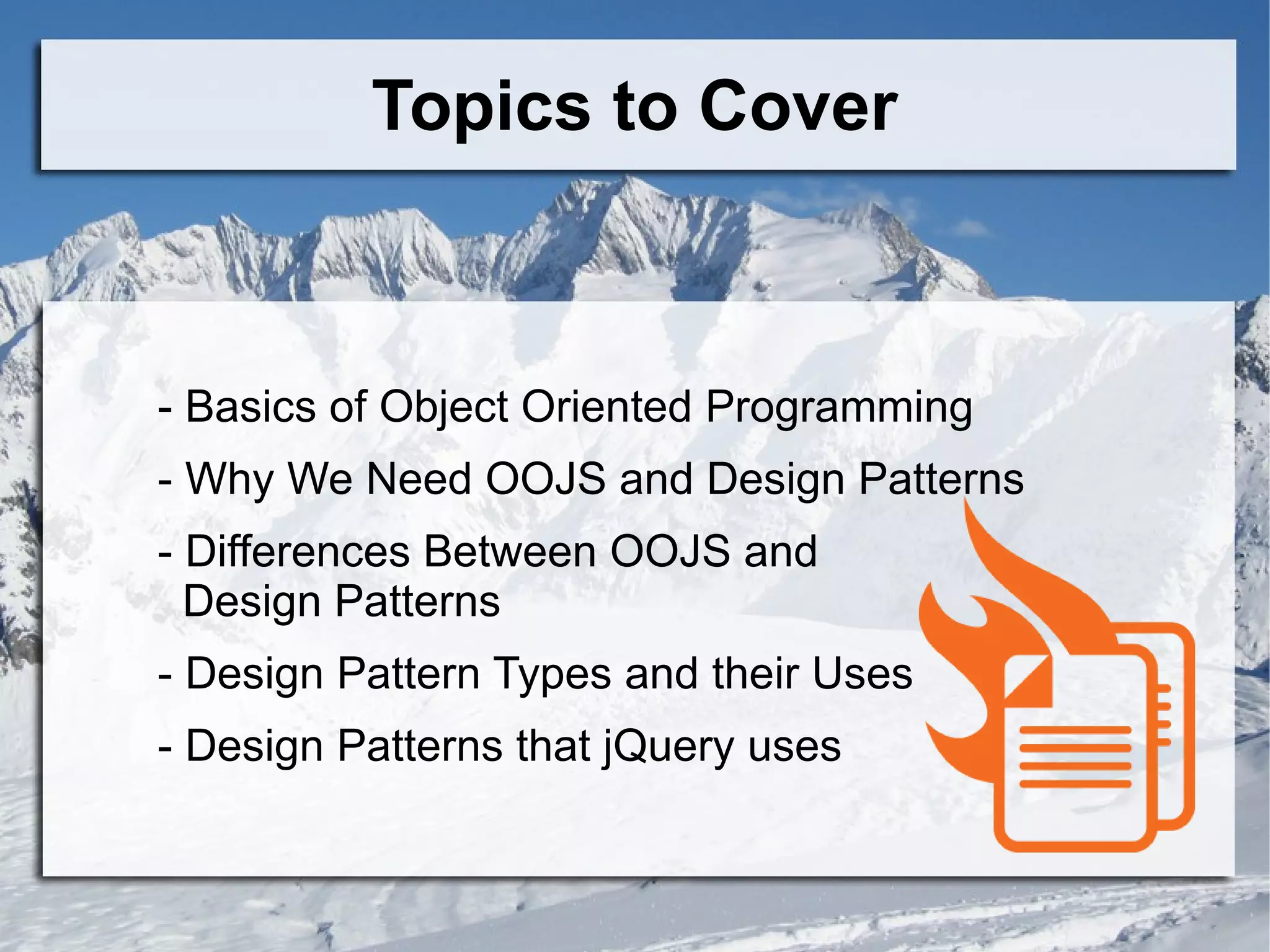 Topics to Cover

- Basics of Object Oriented Programming

- Why We Need OOJS and Design Patterns

- Differences Between OOJS and Design Patterns

- Design Pattern Types and their Uses

- Design Patterns that jQuery uses